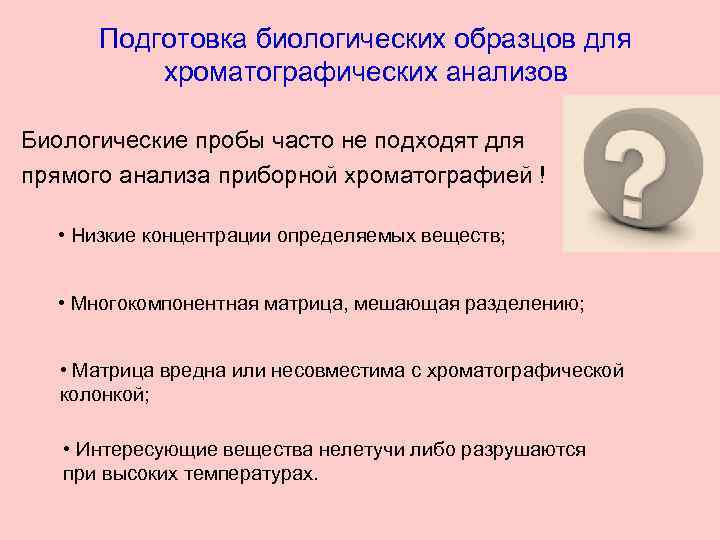 Подготовка биологических образцов для хроматографических анализов

Биологические пробы часто не подходят для прямого анализа приборной хроматографией !

?

• Низкие концентрации определяемых веществ;

• Многокомпонентная матрица, мешающая разделению;

• Матрица вредна или несовместима с хроматографической колонкой;

• Интересующие вещества нелетучи либо разрушаются при высоких температурах.